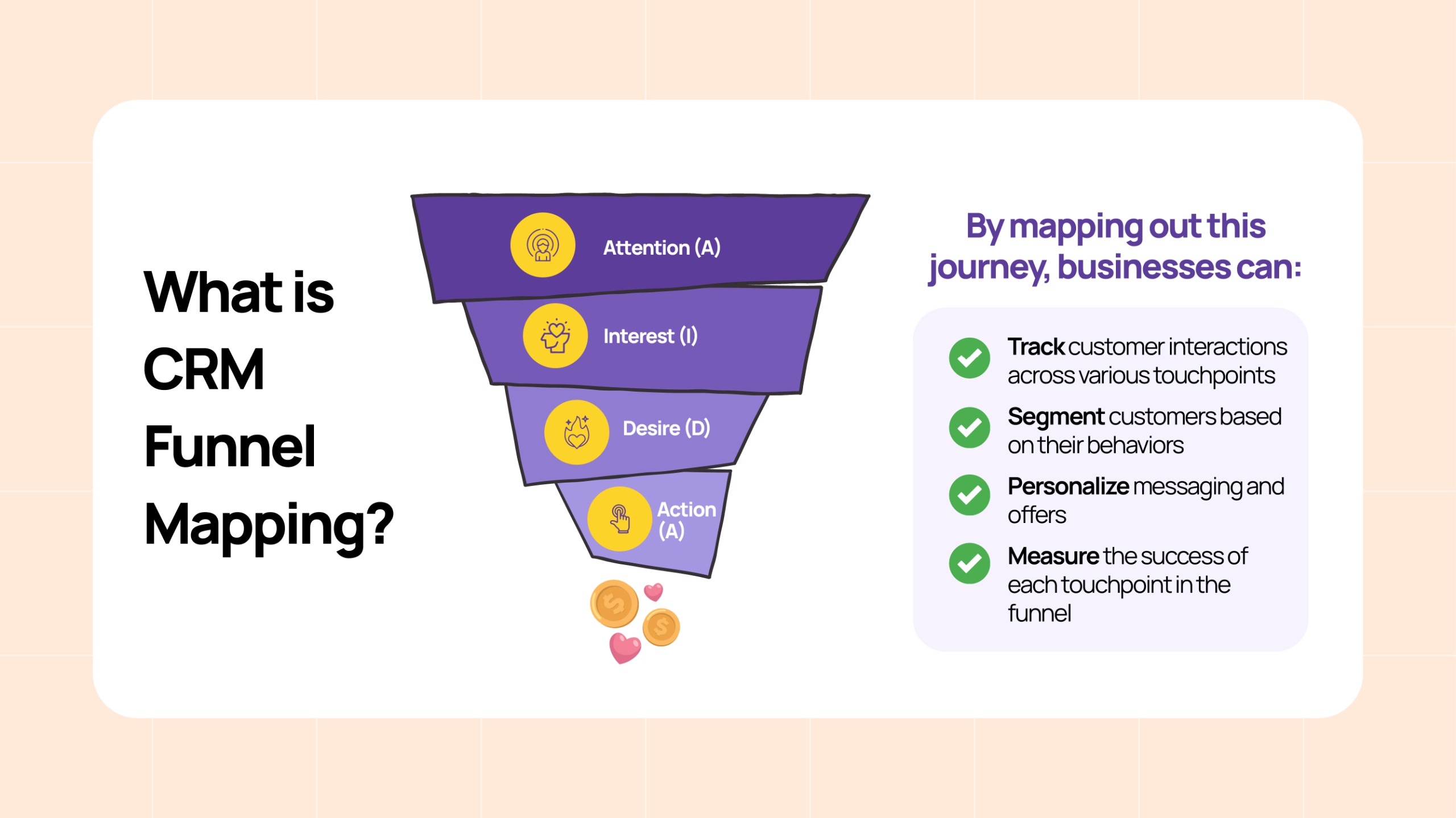 What is CRM Funnel Mapping?

Attention (A)

Interest (I)

Desire (D)

Action (A)

By mapping out this journey, businesses can:

Track customer interactions across various touchpoints

Segment customers based on their behaviors

Personalize messaging and offers

Measure the success of each touchpoint in the funnel